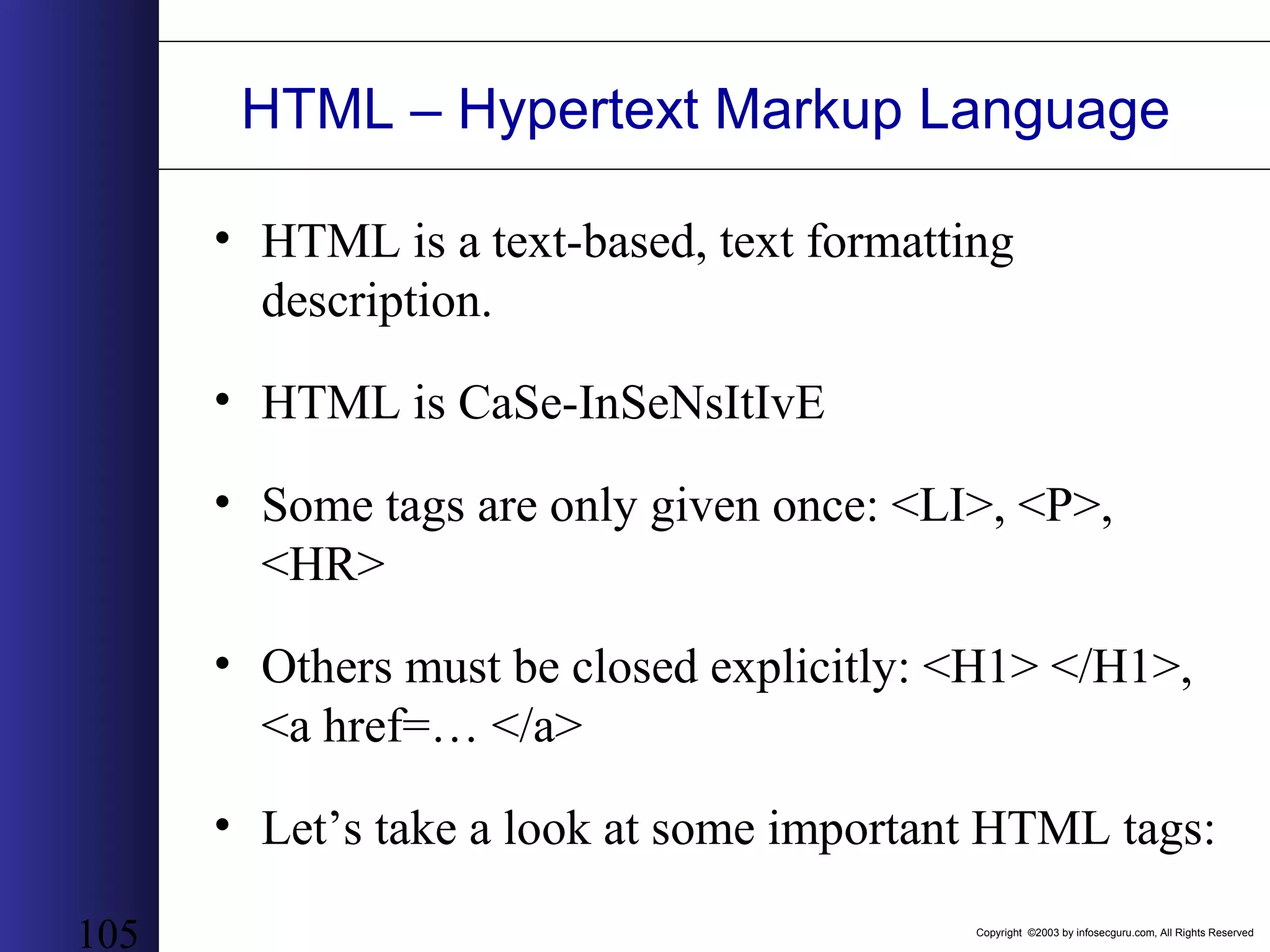 HTML – Hypertext Markup Language

• HTML is a text-based, text formatting description.

• HTML is CaSe-InSeNsItIvE

• Some tags are only given once: <LI>, <P>, <HR>

• Others must be closed explicitly: <H1> </H1>, <a href=… </a>

• Let’s take a look at some important HTML tags:

105

Copyright ©2003 by infosecguru.com, All Rights Reserved